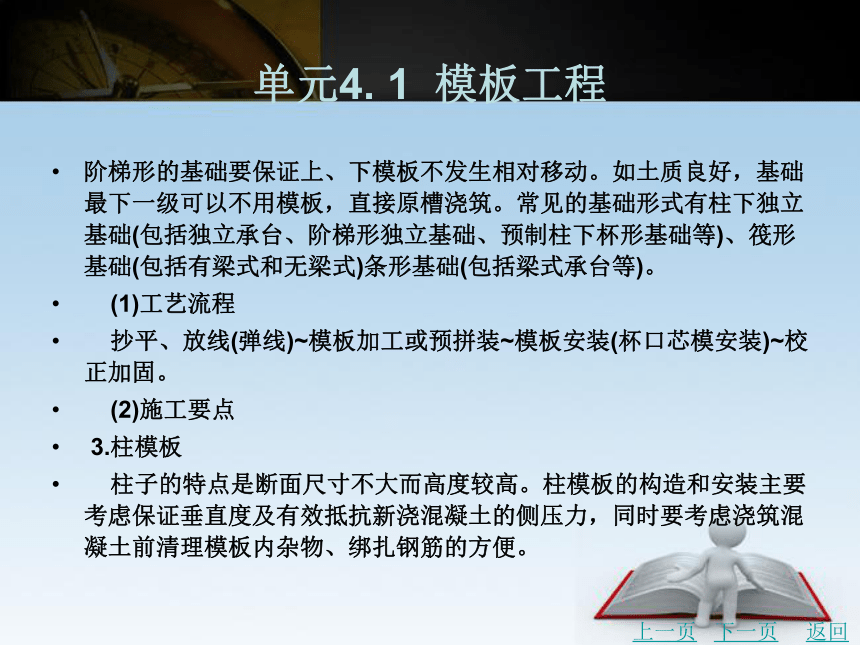 单元4. 1 模板工程

• 阶梯形的基础要保证上、下模板不发生相对移动。如土质良好，基础最下一级可以不用模板，直接原槽浇筑。常见的基础形式有柱下独立基础(包括独立承台、阶梯形独立基础、预制柱下杯形基础等)、筏形基础(包括有梁式和无梁式)条形基础(包括梁式承台等)。

• (1)工艺流程

• 抄平、放线(弹线)~模板加工或预拼装~模板安装(杯口芯模安装)~校正加固。

• (2)施工要点

• 3.柱模板

• 柱子的特点是断面尺寸不大而高度较高。柱模板的构造和安装主要考虑保证垂直度及有效抵抗新浇混凝土的侧压力，同时要考虑浇筑混凝土前清理模板内杂物、绑扎钢筋的方便。

上一页 下一页 返回